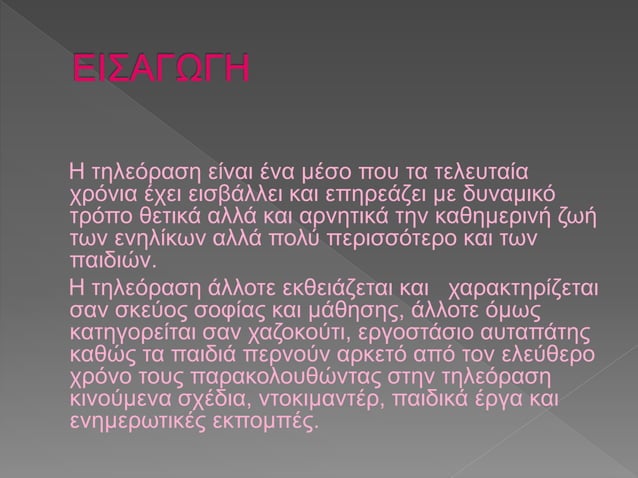 ΕΙΣΑΓΩΓΗ

Η τηλεόραση είναι ένα μέσο που τα τελευταία χρόνια έχει εισβάλλει και επηρεάζει με δυναμικό τρόπο θετικά αλλά και αρνητικά την καθημερινή ζωή των ενηλίκων αλλά πολύ περισσότερο και των παιδιών.

Η τηλεόραση άλλοτε εκθειάζεται και χαρακτηρίζεται σαν σκεύος σοφίας και μάθησης, άλλοτε όμως κατηγορείται σαν χαζοκούτι, εργοστάσιο αυταπάτης καθώς τα παιδιά περνούν αρκετό από τον ελεύθερο χρόνο τους παρακολουθώντας στην τηλεόραση κινούμενα σχέδια, ντοκιμαντέρ, παιδικά έργα και ενημερωτικές εκπομπές.